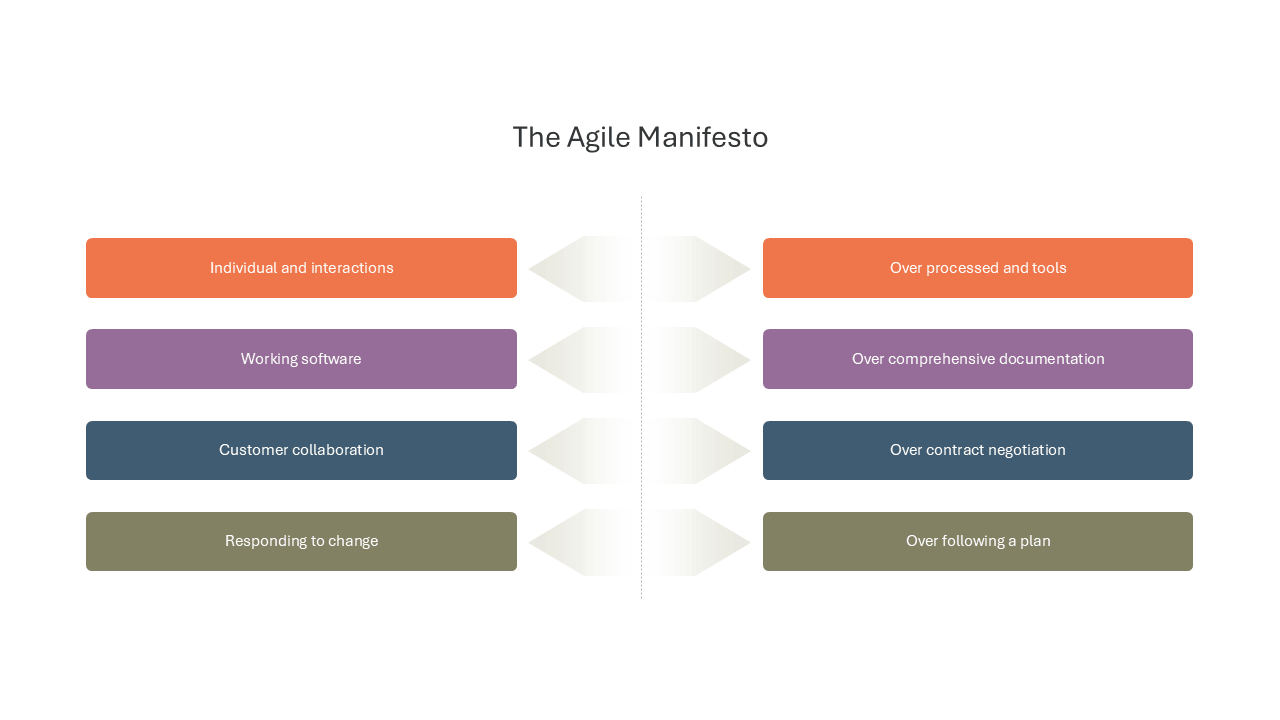 The Agile Manifesto

Individual and interactions

Working software

Customer collaboration

Responding to change

Over processed and tools

Over comprehensive documentation

Over contract negotiation

Over following a plan